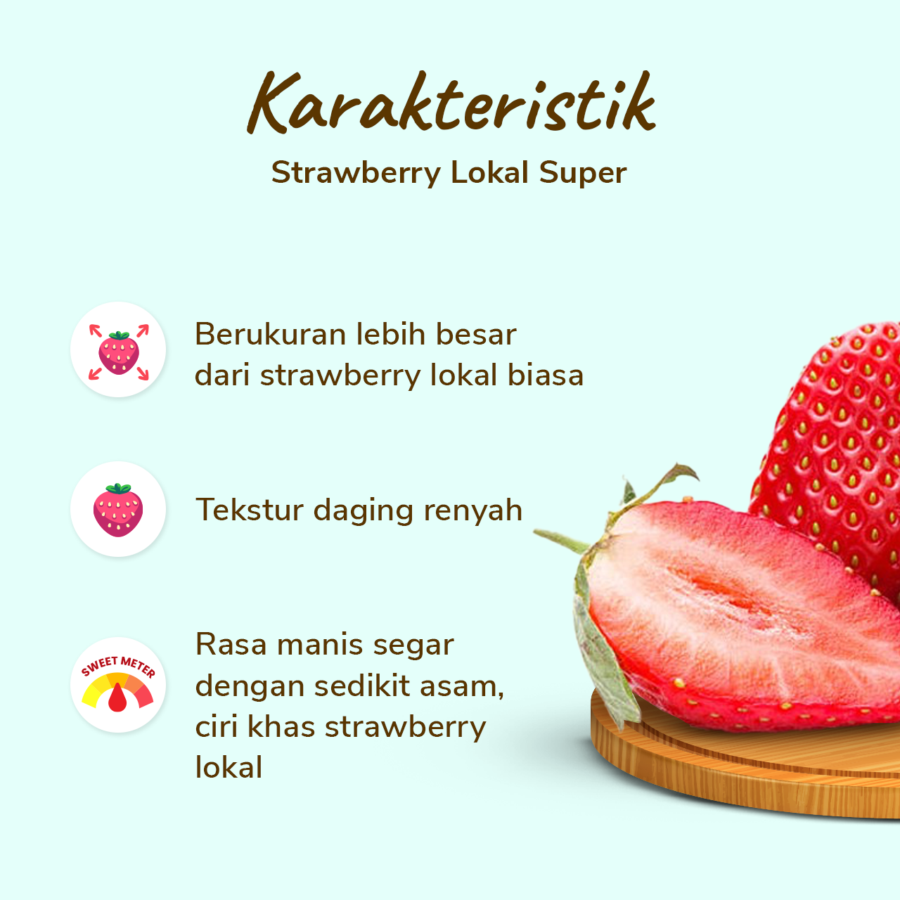 Karakteristik
Strawberry Lokal Super

Berukuran lebih besar dari strawberry lokal biasa

Tekstur daging renyah

SWEET METER

Rasa manis segar dengan sedikit asam, ciri khas strawberry lokal